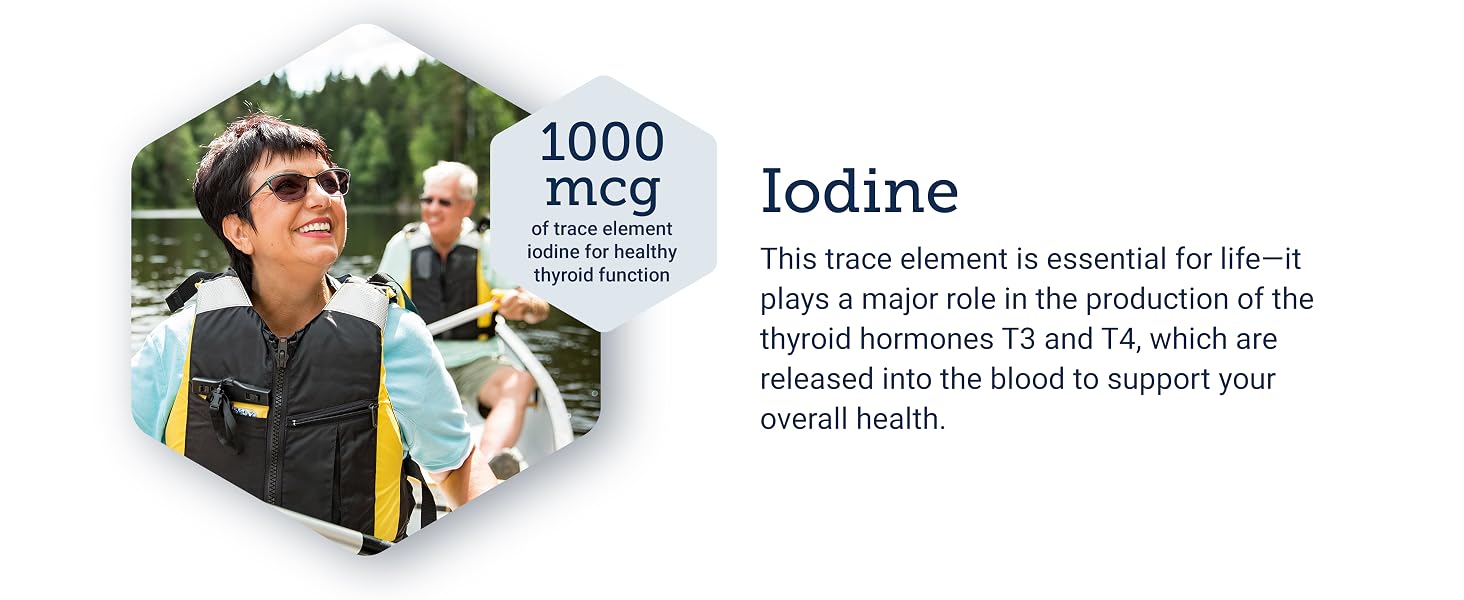 1000 mcg
of trace element iodine for healthy thyroid function

Iodine

This trace element is essential for life—it plays a major role in the production of the thyroid hormones T3 and T4, which are released into the blood to support your overall health.